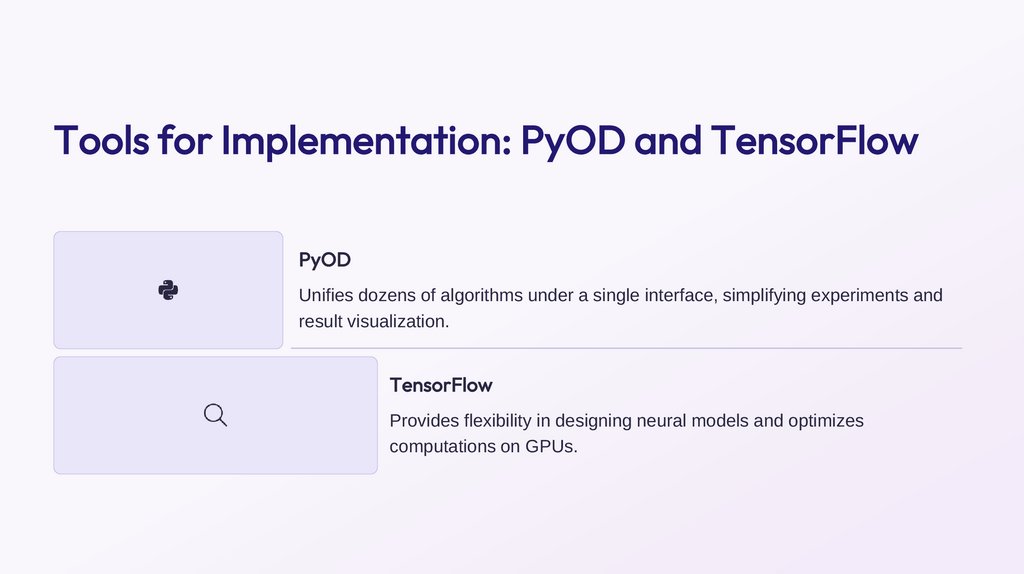 Tools for Implementation: PyOD and TensorFlow

PyOD

Unifies dozens of algorithms under a single interface, simplifying experiments and result visualization.

TensorFlow

Provides flexibility in designing neural models and optimizes computations on GPUs.